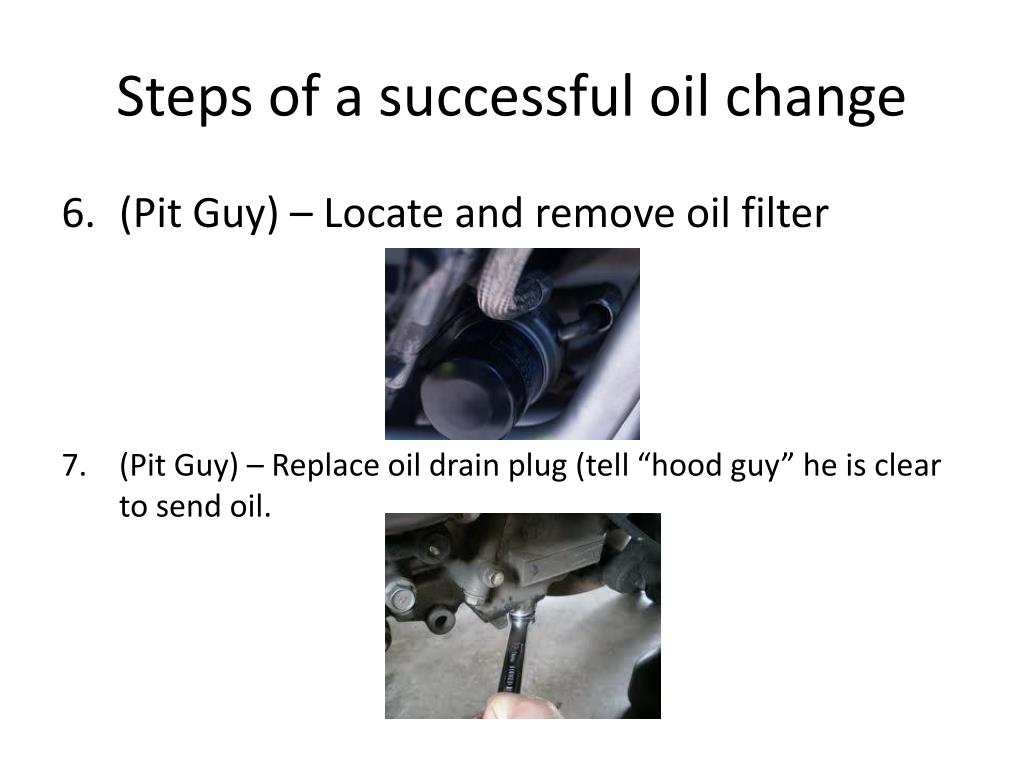 Steps of a successful oil change

6. (Pit Guy) – Locate and remove oil filter

7. (Pit Guy) – Replace oil drain plug (tell “hood guy” he is clear to send oil.